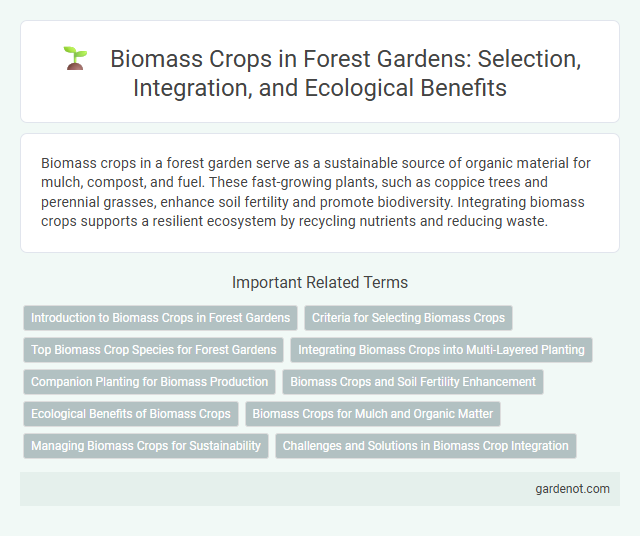 Biomass Crops in Forest Gardens: Selection, Integration, and Ecological Benefits

Biomass crops in a forest garden serve as a sustainable source of organic material for mulch, compost, and fuel. These fast-growing plants, such as coppice trees and perennial grasses, enhance soil fertility and promote biodiversity. Integrating biomass crops supports a resilient ecosystem by recycling nutrients and reducing waste.

Important Related Terms

Introduction to Biomass Crops in Forest Gardens
Criteria for Selecting Biomass Crops
Top Biomass Crop Species for Forest Gardens
Integrating Biomass Crops into Multi-Layered Planting
Companion Planting for Biomass Production
Biomass Crops and Soil Fertility Enhancement
Ecological Benefits of Biomass Crops
Biomass Crops for Mulch and Organic Matter
Managing Biomass Crops for Sustainability
Challenges and Solutions in Biomass Crop Integration

gardenot.com